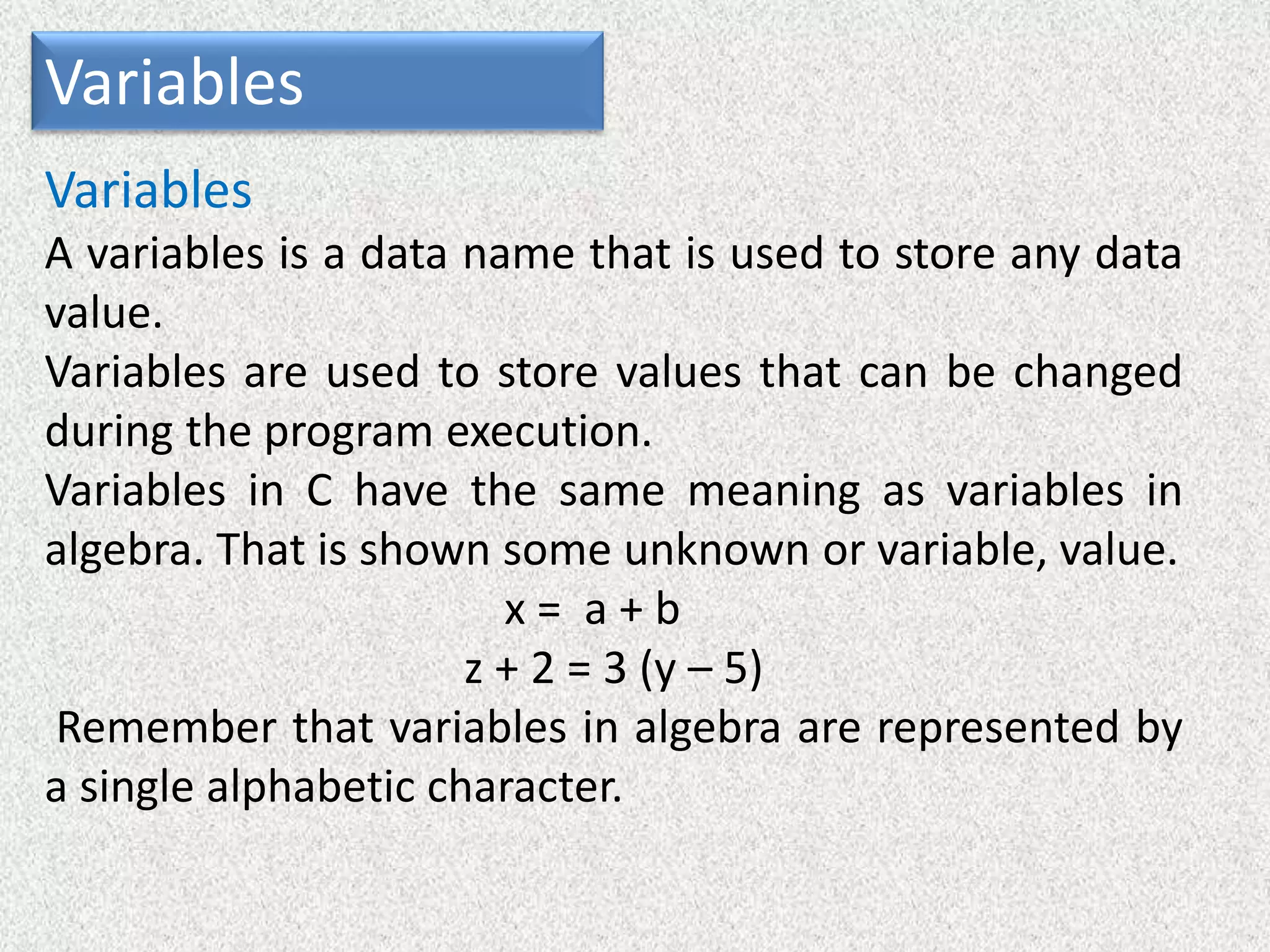 Variables

Variables

A variables is a data name that is used to store any data value.

Variables are used to store values that can be changed during the program execution.

Variables in C have the same meaning as variables in algebra. That is shown some unknown or variable, value.

$x = a + b$

$z + 2 = 3 (y - 5)$

Remember that variables in algebra are represented by a single alphabetic character.